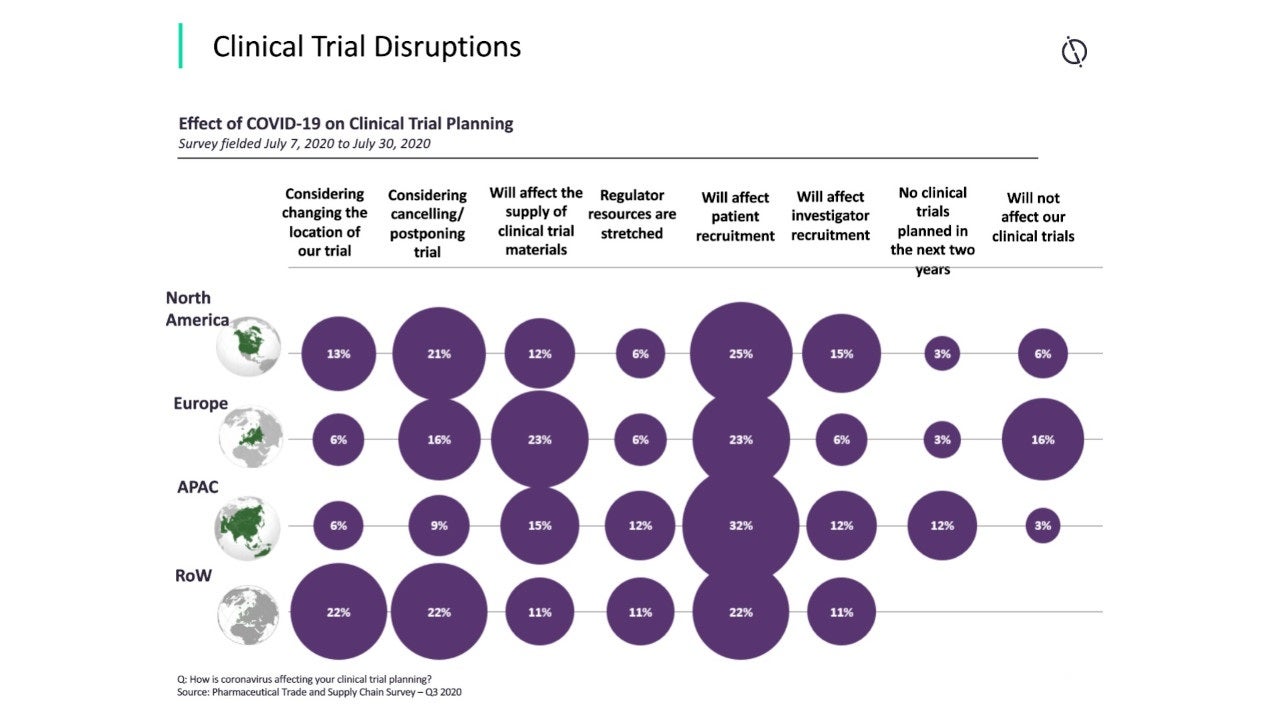 Clinical Trial Disruptions

Effect of COVID-19 on Clinical Trial Planning
Survey fielded July 7, 2020 to July 30, 2020

| | Considering changing the location of our trial | Considering cancelling/ postponing trial | Will affect the supply of clinical trial materials | Regulator resources are stretched | Will affect patient recruitment | Will affect investigator recruitment | No clinical trials planned in the next two years | Will not affect our clinical trials |
|---|---|---|---|---|---|---|---|---|
| North America | 13% | 21% | 12% | 6% | 25% | 15% | 3% | 6% |
| Europe | 6% | 16% | 23% | 6% | 23% | 6% | 3% | 16% |
| APAC | 6% | 9% | 15% | 12% | 32% | 12% | 12% | 3% |
| RoW | 22% | 22% | 11% | 11% | 22% | 11% | | |

Q: How is coronavirus affecting your clinical trial planning?
Source: Pharmaceutical Trade and Supply Chain Survey – Q3 2020